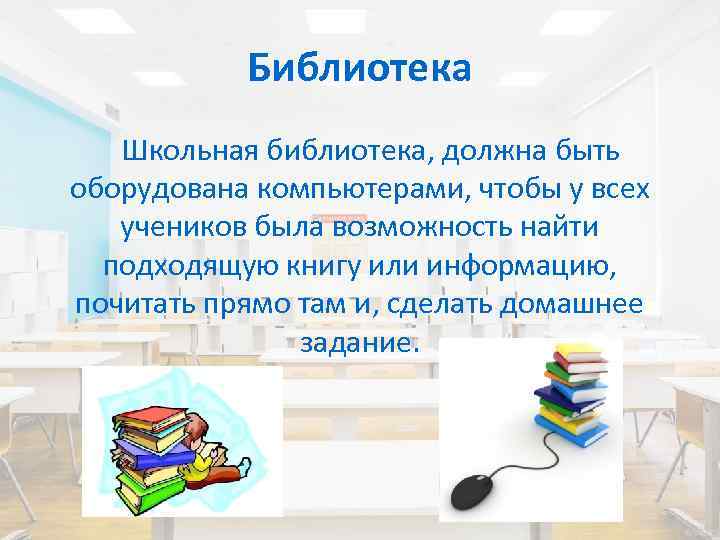 Библиотека

Школьная библиотека, должна быть оборудована компьютерами, чтобы у всех учеников была возможность найти подходящую книгу или информацию, почитать прямо там и, сделать домашнее задание.